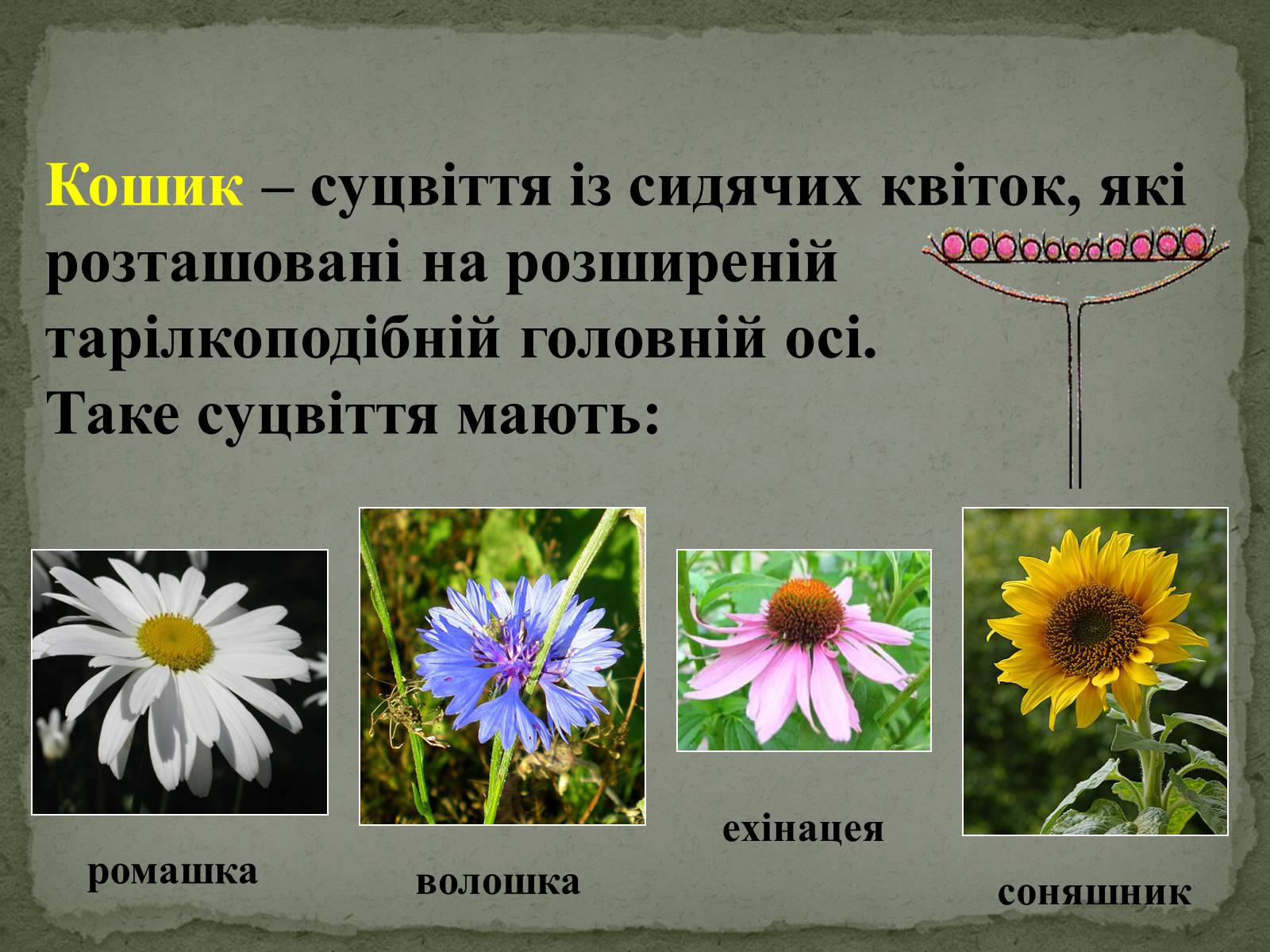 Кошик – суцвіття із сидячих квіток, які розташовані на розширеній тарілкоподібній головній осі. Таке суцвіття мають:

ромашка

волошка

ехінацея

соняшник